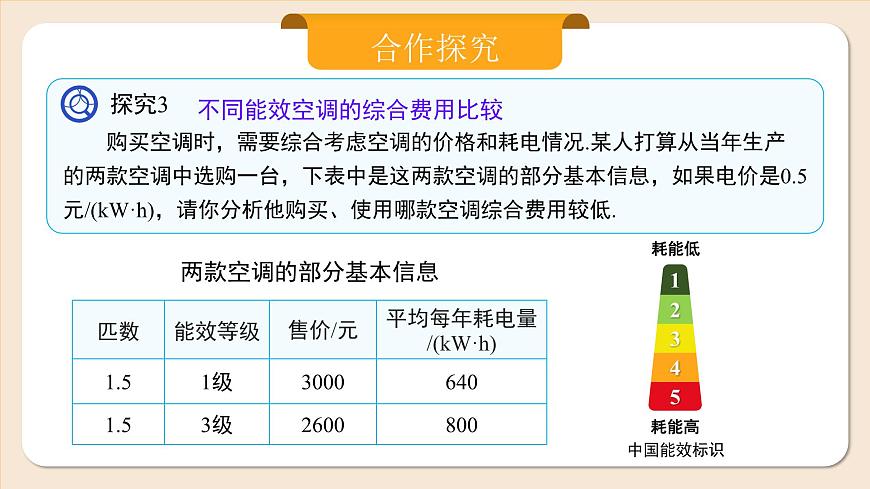 合作探究

探究3　不同能效空调的综合费用比较

购买空调时，需要综合考虑空调的价格和耗电情况.某人打算从当年生产的两款空调中选购一台，下表中是这两款空调的部分基本信息，如果电价是0.5元/(kW·h)，请你分析他购买、使用哪款空调综合费用较低.

两款空调的部分基本信息

| 匹数 | 能效等级 | 售价/元 | 平均每年耗电量/(kW·h) |
|---|---|---|---|
| 1.5 | 1级 | 3000 | 640 |
| 1.5 | 3级 | 2600 | 800 |

耗能低
1
2
3
4
5
耗能高
中国能效标识